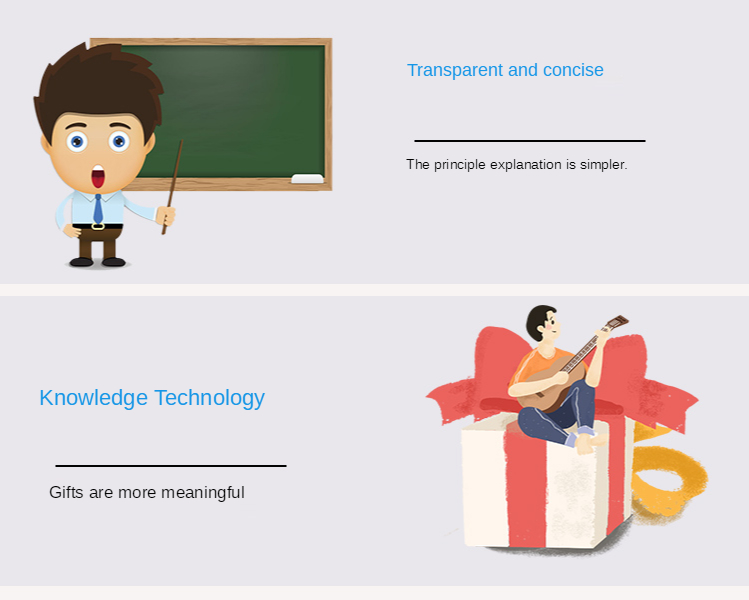 Transparent and concise

The principle explanation is simpler.

Knowledge Technology

Gifts are more meaningful